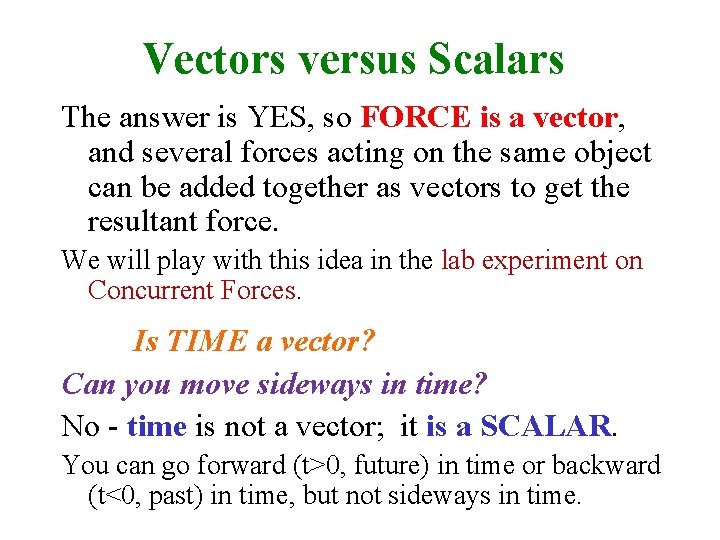 Vectors versus Scalars

The answer is YES, so FORCE is a vector, and several forces acting on the same object can be added together as vectors to get the resultant force.

We will play with this idea in the lab experiment on Concurrent Forces.

Is TIME a vector?

Can you move sideways in time?

No - time is not a vector; it is a SCALAR.

You can go forward (t>0, future) in time or backward (t<0, past) in time, but not sideways in time.